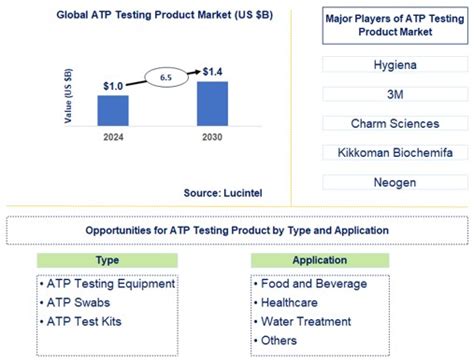 Global ATP Testing Product Market (US $B)

Value (US $B)

$1.0

6.5

$1.4

2024

2030

Source: Lucintel

Major Players of ATP Testing Product Market

Hygiena

3M

Charm Sciences

Kikkoman Biochemifa

Neogen

Opportunities for ATP Testing Product by Type and Application

Type

• ATP Testing Equipment
• ATP Swabs
• ATP Test Kits

Application

• Food and Beverage
• Healthcare
• Water Treatment
• Others